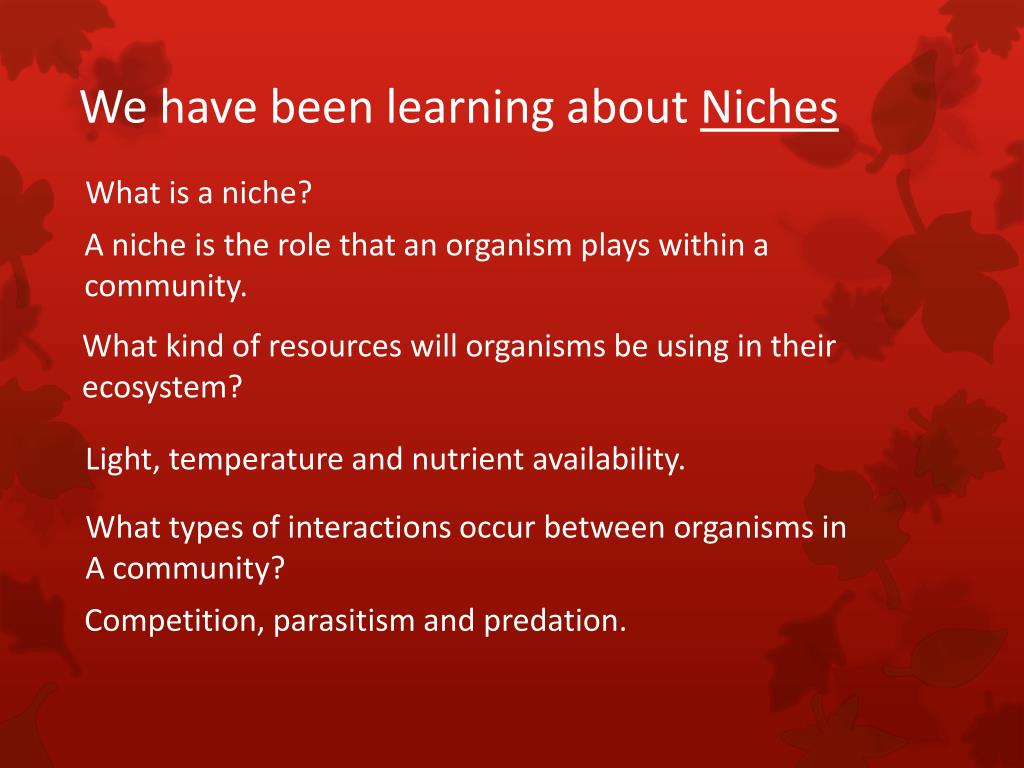 We have been learning about Niches

What is a niche?

A niche is the role that an organism plays within a community.

What kind of resources will organisms be using in their ecosystem?

Light, temperature and nutrient availability.

What types of interactions occur between organisms in A community?

Competition, parasitism and predation.